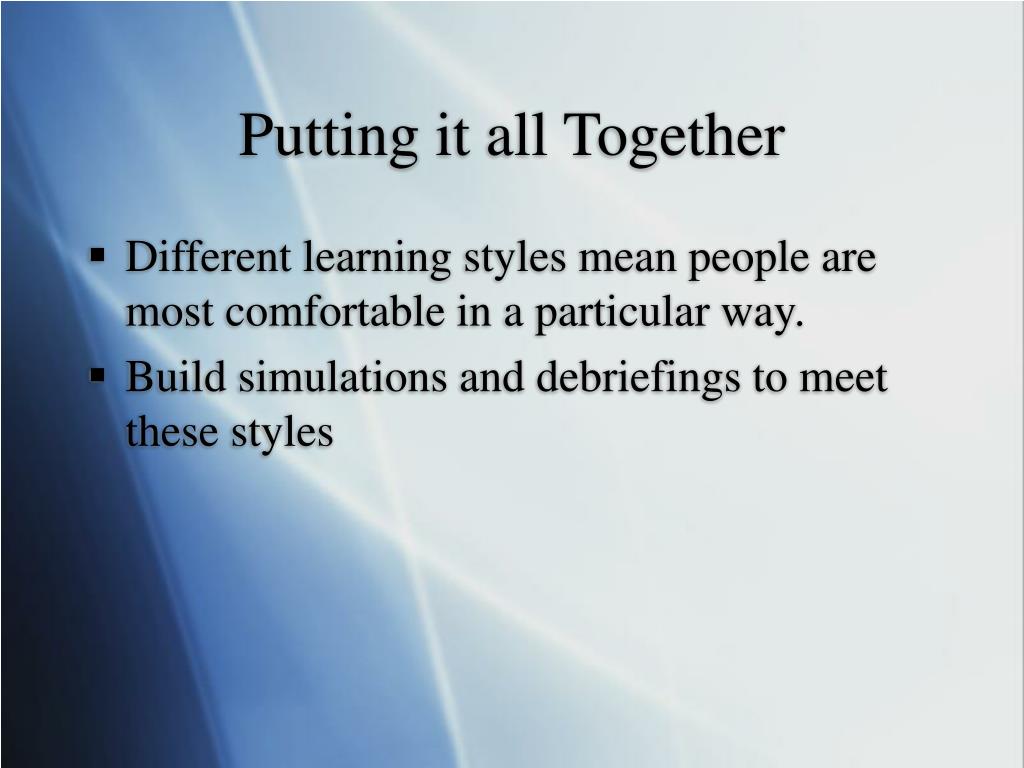 Putting it all Together

▪ Different learning styles mean people are most comfortable in a particular way.
▪ Build simulations and debriefings to meet these styles